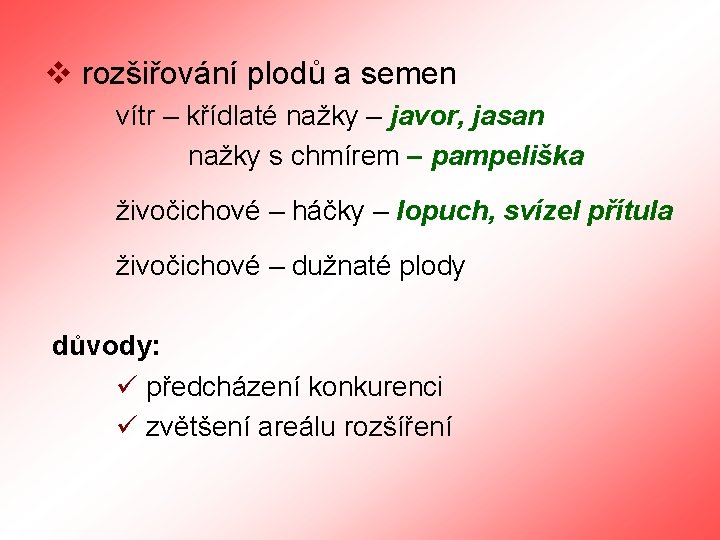 ❖ rozšiřování plodů a semen

vítr – křídlaté nažky – javor, jasan

nažky s chmírem – pampeliška

živočichové – háčky – lopuch, svízel přítula

živočichové – dužnaté plody

důvody:

✓ předcházení konkurenci

✓ zvětšení areálu rozšíření